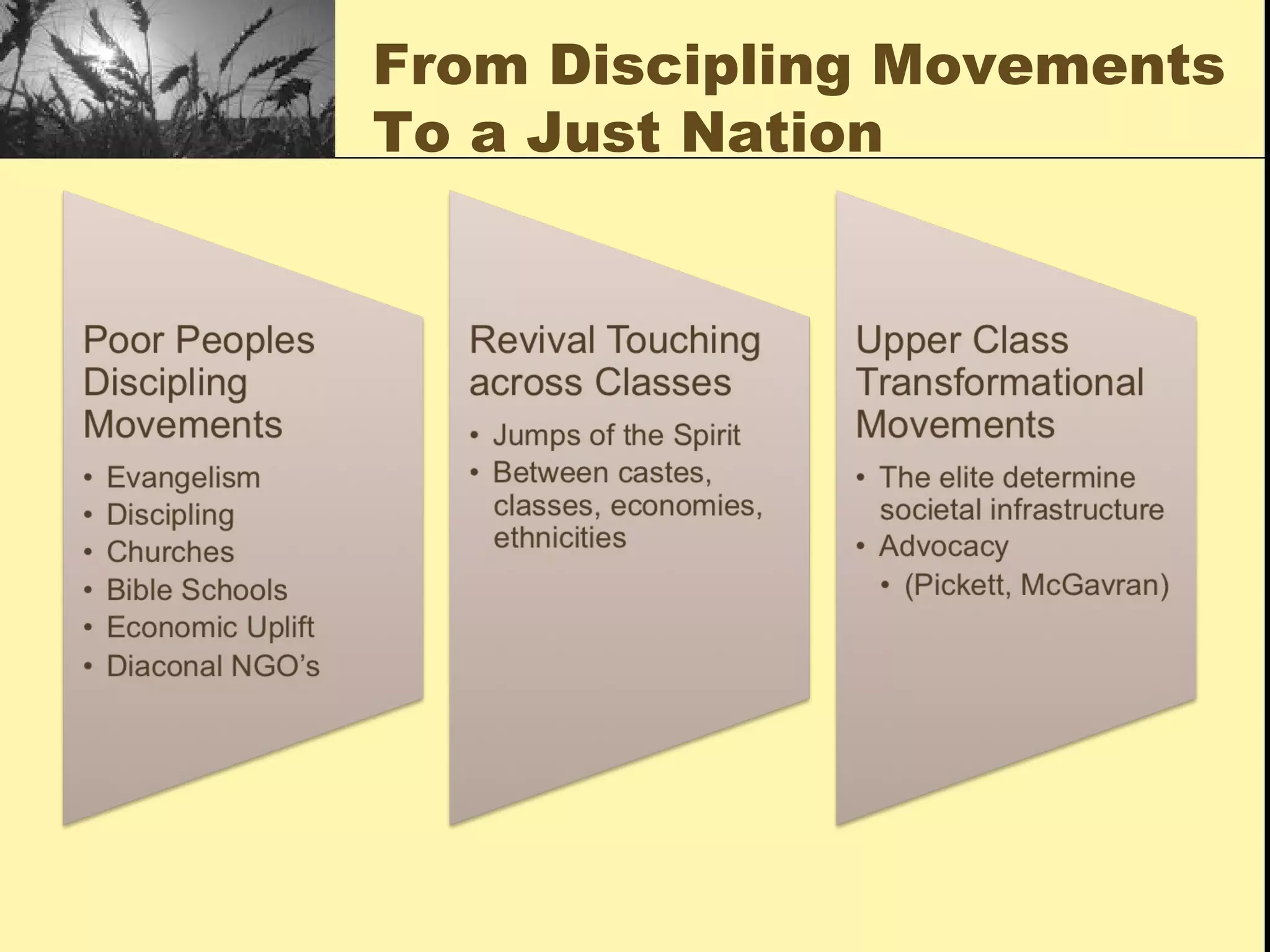 From Discipling Movements To a Just Nation

Poor Peoples Discipling Movements
• Evangelism
• Discipling
• Churches
• Bible Schools
• Economic Uplift
• Diaconal NGO's

Revival Touching across Classes
• Jumps of the Spirit
• Between castes, classes, economies, ethnicities

Upper Class Transformational Movements
• The elite determine societal infrastructure
• Advocacy
• (Pickett, McGavran)